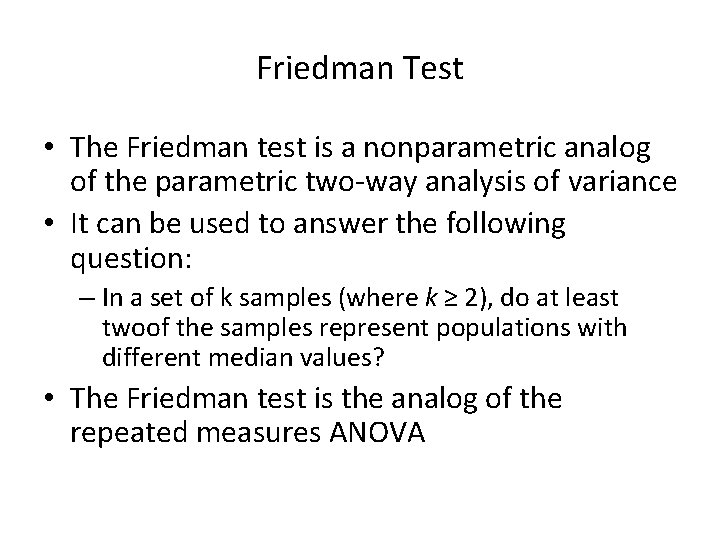 Friedman Test

• The Friedman test is a nonparametric analog of the parametric two-way analysis of variance

• It can be used to answer the following question:

– In a set of k samples (where $k \geq 2$), do at least twoof the samples represent populations with different median values?

• The Friedman test is the analog of the repeated measures ANOVA